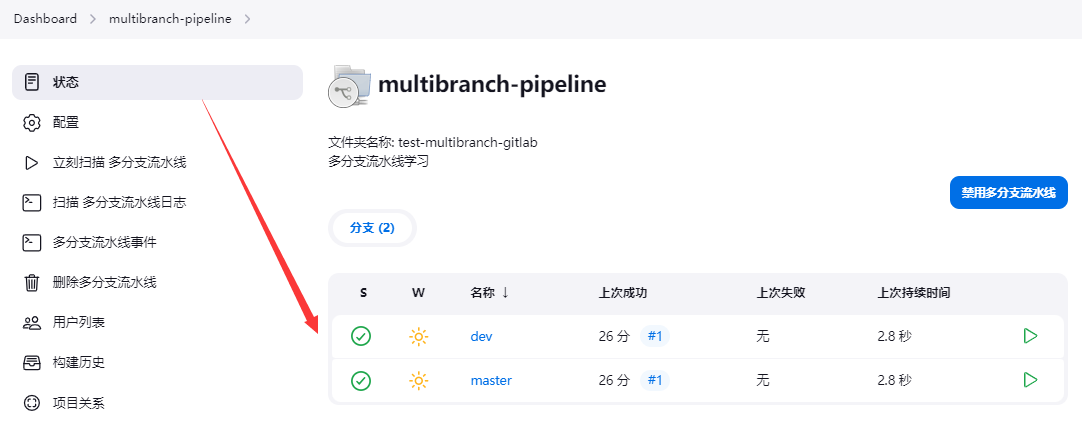 Dashboard > multibranch-pipeline >

状态

配置

立刻扫描 多分支流水线

扫描 多分支流水线日志

多分支流水线事件

删除多分支流水线

用户列表

构建历史

项目关系

multibranch-pipeline

文件夹名称: test-multibranch-gitlab
多分支流水线学习

禁用多分支流水线

分支 (2)

| S | W | 名称 ↓ | 上次成功 | 上次失败 | 上次持续时间 |
|---|---|---|---|---|---|
| | | dev | 26 分 #1 | 无 | 2.8 秒 |
| | | master | 26 分 #1 | 无 | 2.8 秒 |